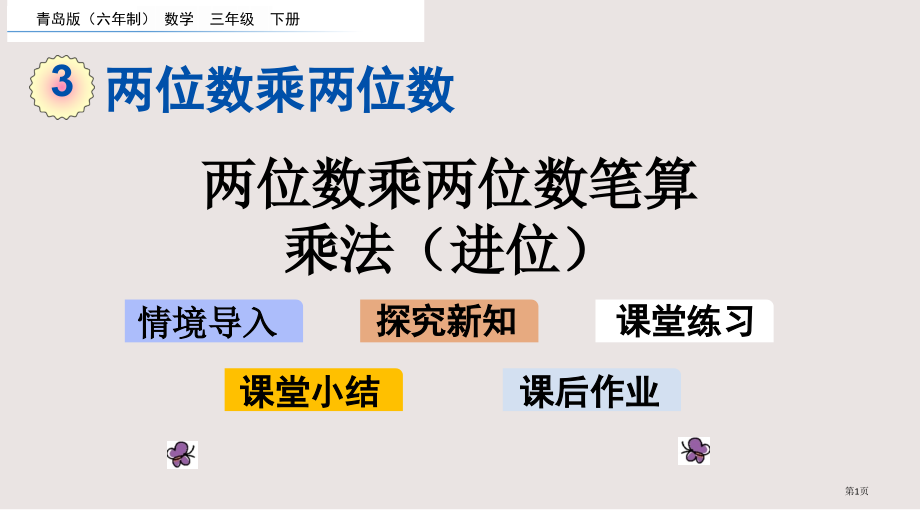 青岛版（六年制） 数学 三年级 下册

3 两位数乘两位数

两位数乘两位数笔算乘法（进位）

情境导入

探究新知

课堂练习

课堂小结

课后作业

第1页